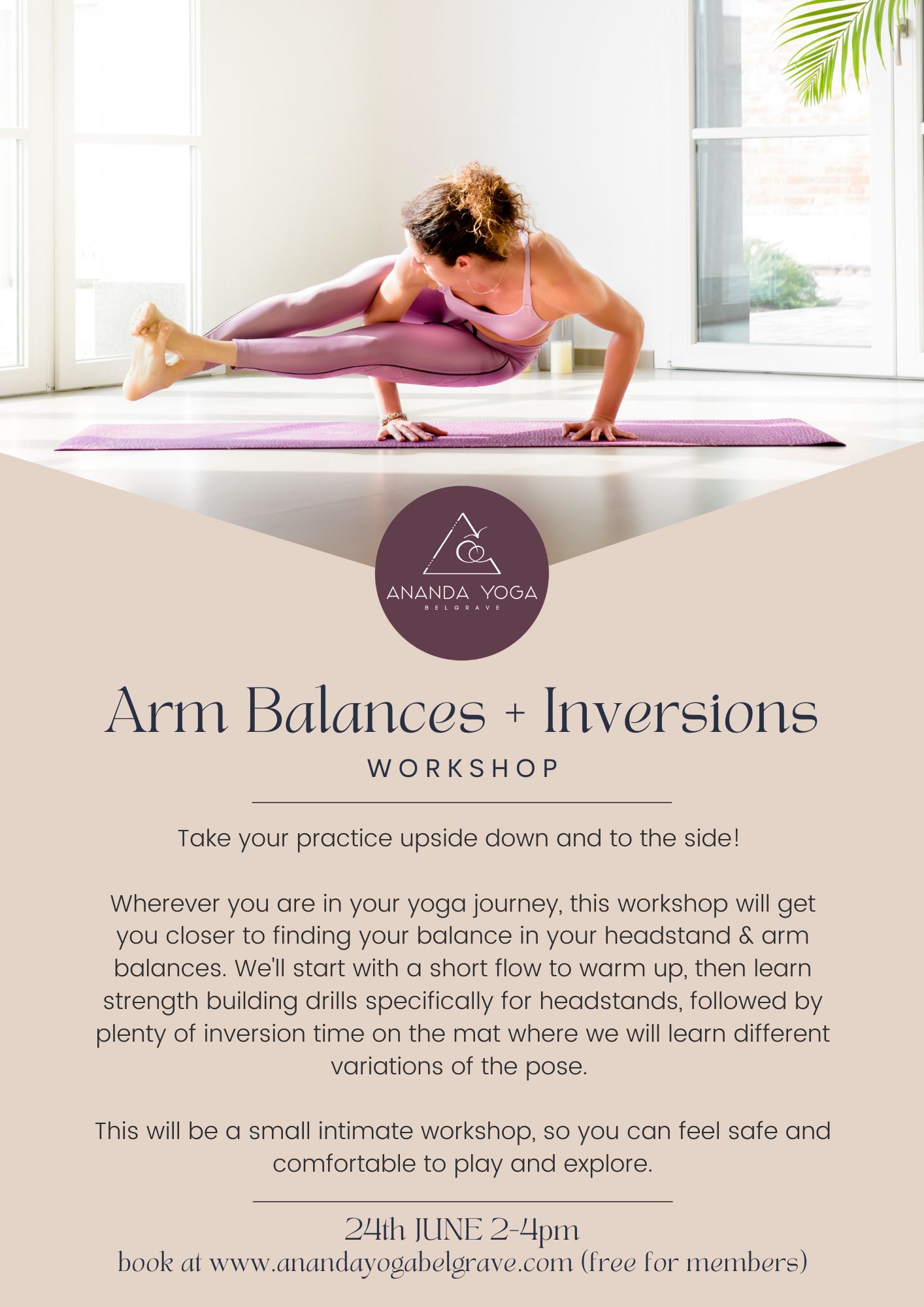 ANANDA YOGA
BELGRAVE

Arm Balances + Inversions
WORKSHOP

Take your practice upside down and to the side!

Wherever you are in your yoga journey, this workshop will get you closer to finding your balance in your headstand & arm balances. We'll start with a short flow to warm up, then learn strength building drills specifically for headstands, followed by plenty of inversion time on the mat where we will learn different variations of the pose.

This will be a small intimate workshop, so you can feel safe and comfortable to play and explore.

24th JUNE 2-4pm
book at www.anandayogabelgrave.com (free for members)